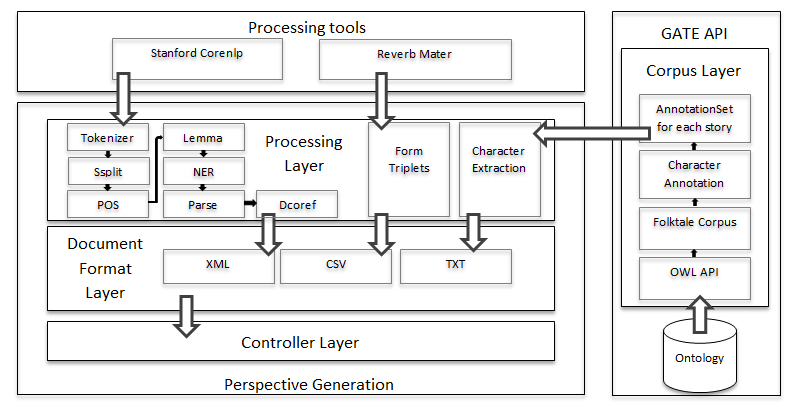 Processing tools

Stanford Corenlp

Reverb Mater

Tokenizer

Ssplit

POS

Lemma

NER

Parse

Dcoref

Processing Layer

Form Triplets

Character Extraction

Document Format Layer

XML

CSV

TXT

Controller Layer

Perspective Generation

GATE API

Corpus Layer

AnnotationSet for each story

Character Annotation

Folktale Corpus

OWL API

Ontology